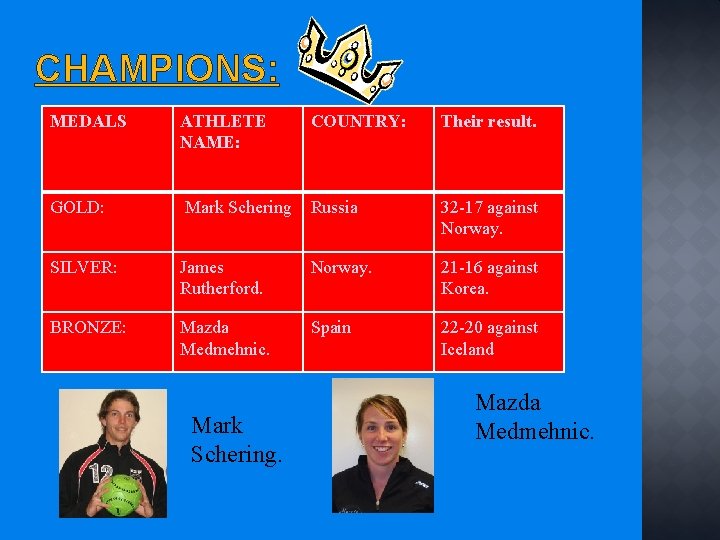 CHAMPIONS:

| MEDALS | ATHLETE NAME: | COUNTRY: | Their result. |
|---|---|---|---|
| GOLD: | Mark Schering | Russia | 32-17 against Norway. |
| SILVER: | James Rutherford. | Norway. | 21-16 against Korea. |
| BRONZE: | Mazda Medmehnic. | Spain | 22-20 against Iceland |

Mark Schering.

Mazda Medmehnic.